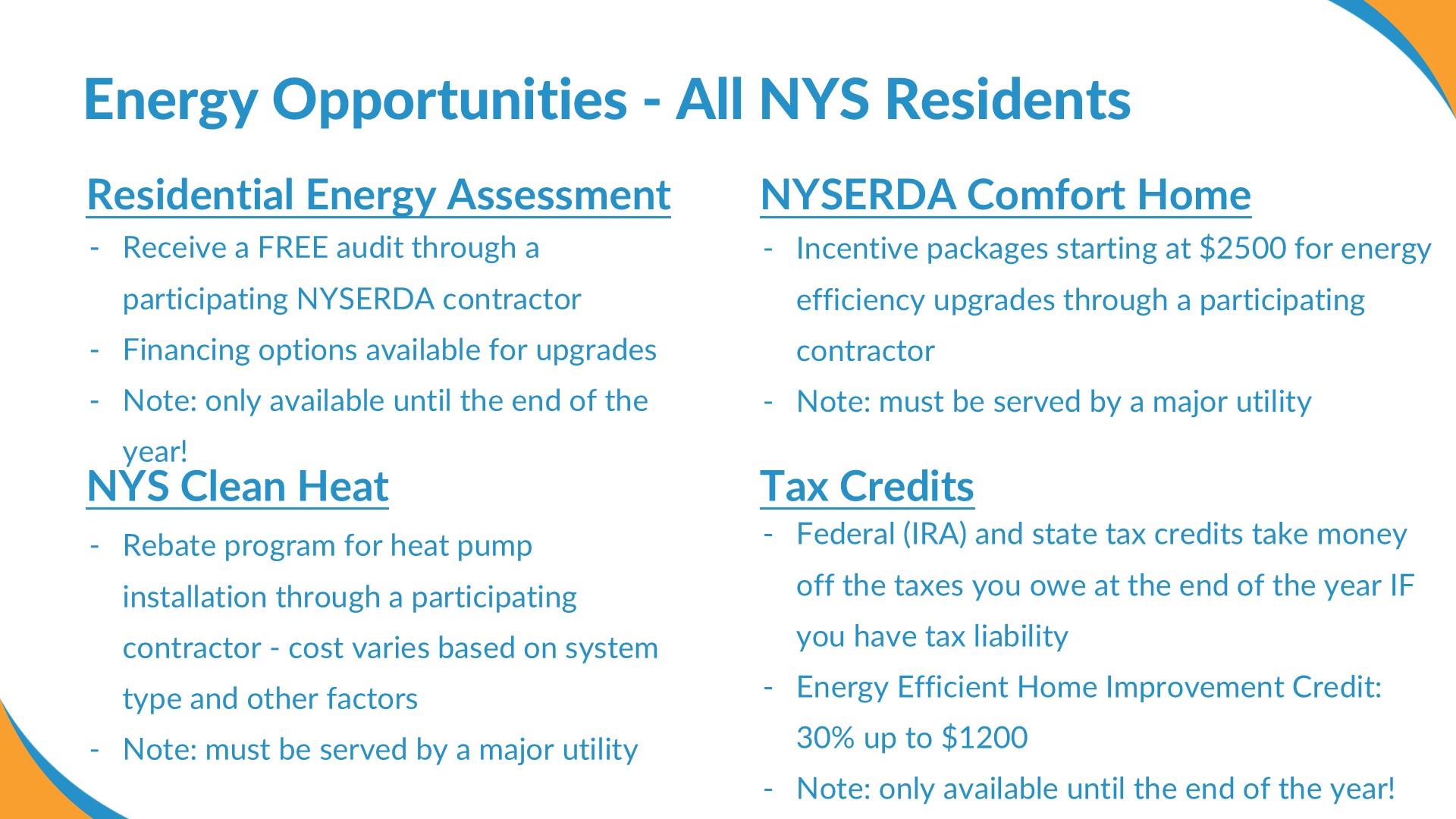 Energy Opportunities - All NYS Residents

Residential Energy Assessment

- Receive a FREE audit through a participating NYSERDA contractor
- Financing options available for upgrades
- Note: only available until the end of the year!

NYS Clean Heat

- Rebate program for heat pump installation through a participating contractor - cost varies based on system type and other factors
- Note: must be served by a major utility

NYSERDA Comfort Home

- Incentive packages starting at \$2500 for energy efficiency upgrades through a participating contractor
- Note: must be served by a major utility

Tax Credits

- Federal (IRA) and state tax credits take money off the taxes you owe at the end of the year IF you have tax liability
- Energy Efficient Home Improvement Credit: 30% up to \$1200
- Note: only available until the end of the year!